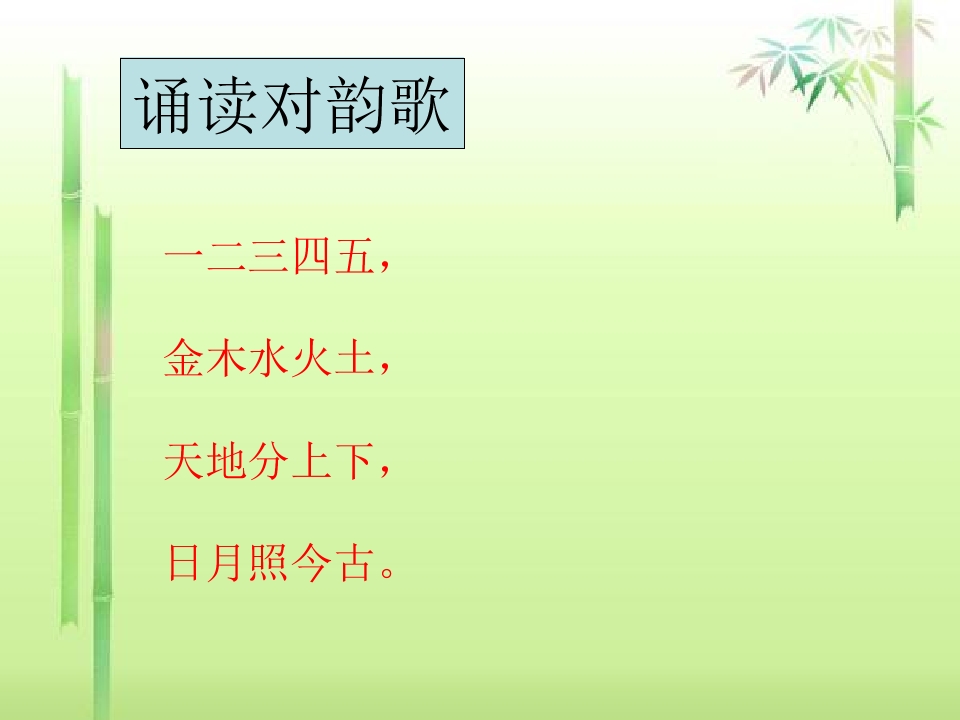 诵读对韵歌

一二三四五，

金木水火土，

天地分上下，

日月照今古。